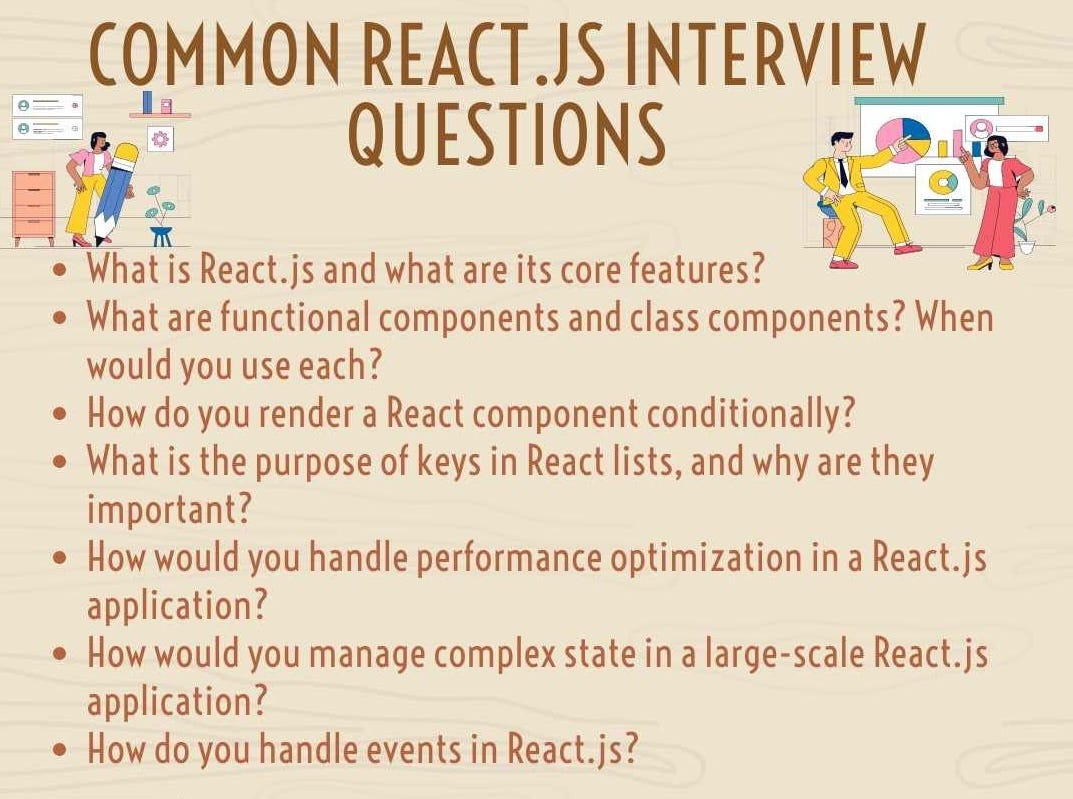 COMMON REACT.JS INTERVIEW QUESTIONS

- What is React.js and what are its core features?
- What are functional components and class components? When would you use each?
- How do you render a React component conditionally?
- What is the purpose of keys in React lists, and why are they important?
- How would you handle performance optimization in a React.js application?
- How would you manage complex state in a large-scale React.js application?
- How do you handle events in React.js?